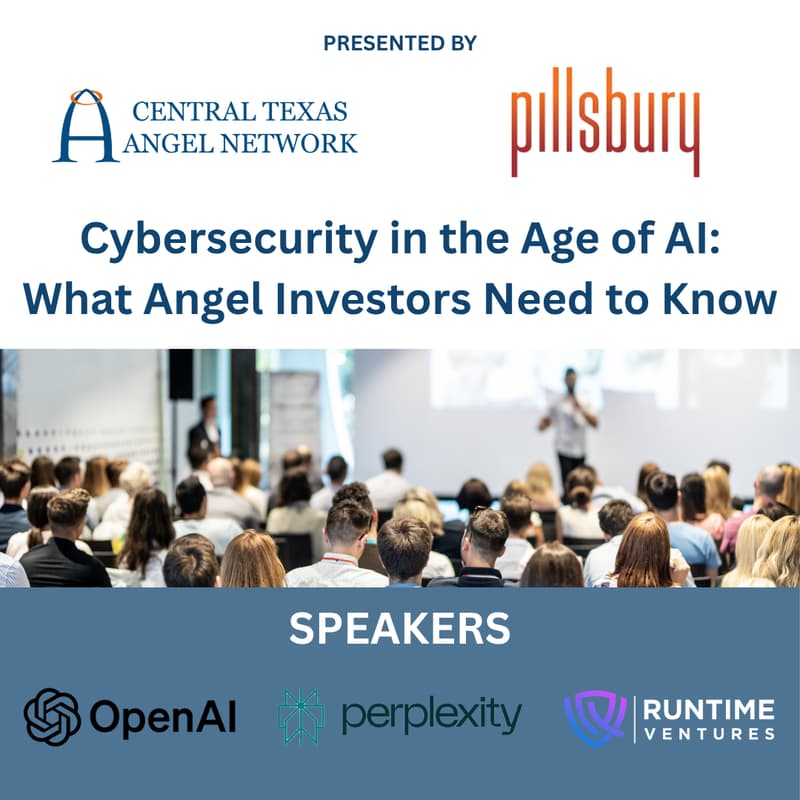 PRESENTED BY

CENTRAL TEXAS ANGEL NETWORK

pillsbury

Cybersecurity in the Age of AI: What Angel Investors Need to Know

SPEAKERS

OpenAI

perplexity

RUNTIME VENTURES